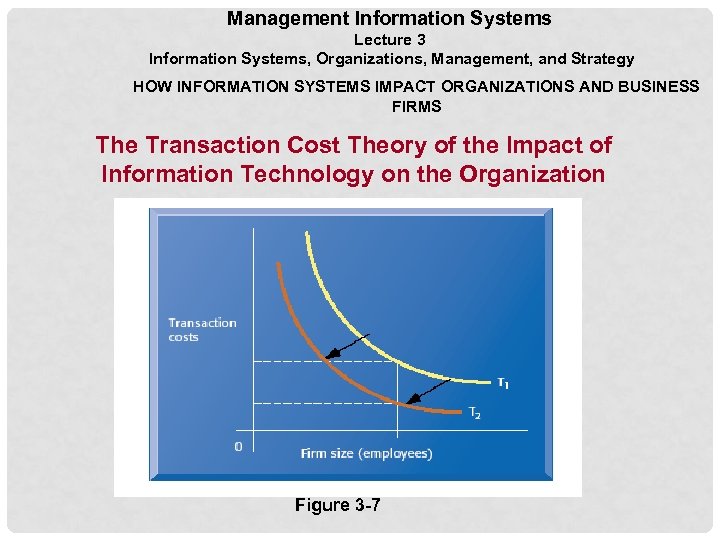 Management Information Systems
Lecture 3
Information Systems, Organizations, Management, and Strategy

HOW INFORMATION SYSTEMS IMPACT ORGANIZATIONS AND BUSINESS FIRMS

The Transaction Cost Theory of the Impact of Information Technology on the Organization

Transaction costs

$T_1$

$T_2$

0

Firm size (employees)

Figure 3-7